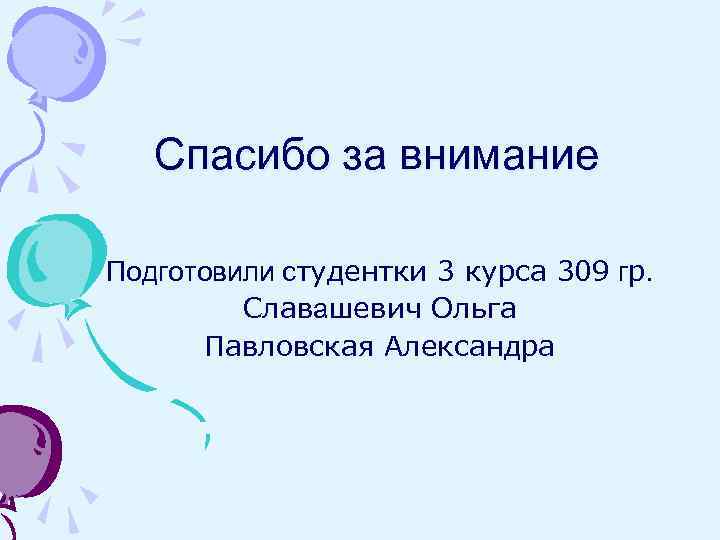 Спасибо за внимание

Подготовили студентки 3 курса 309 гр.
Славашевич Ольга
Павловская Александра